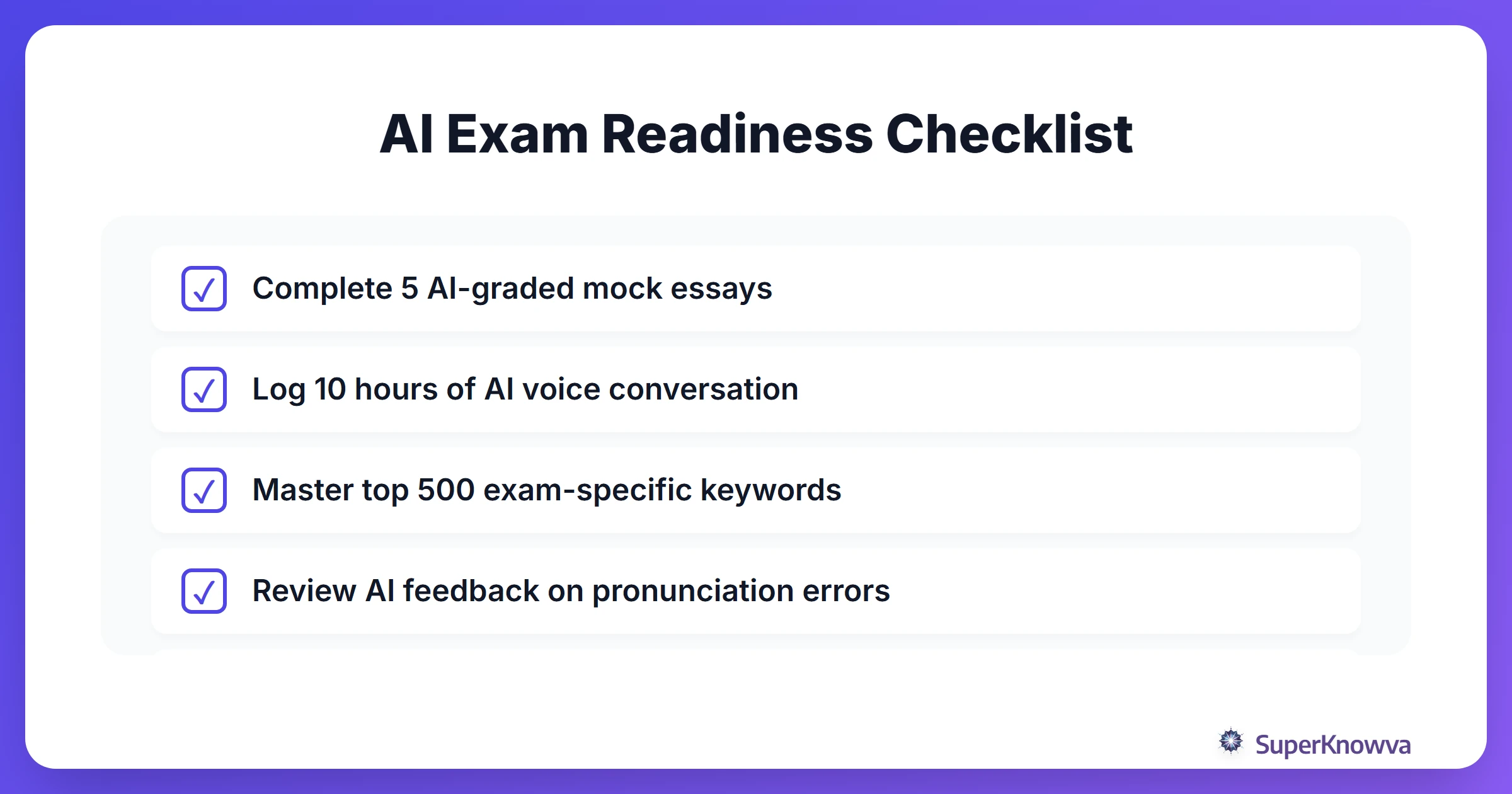 AI Exam Readiness Checklist

✓ Complete 5 AI-graded mock essays

✓ Log 10 hours of AI voice conversation

✓ Master top 500 exam-specific keywords

✓ Review AI feedback on pronunciation errors

SuperKnowva